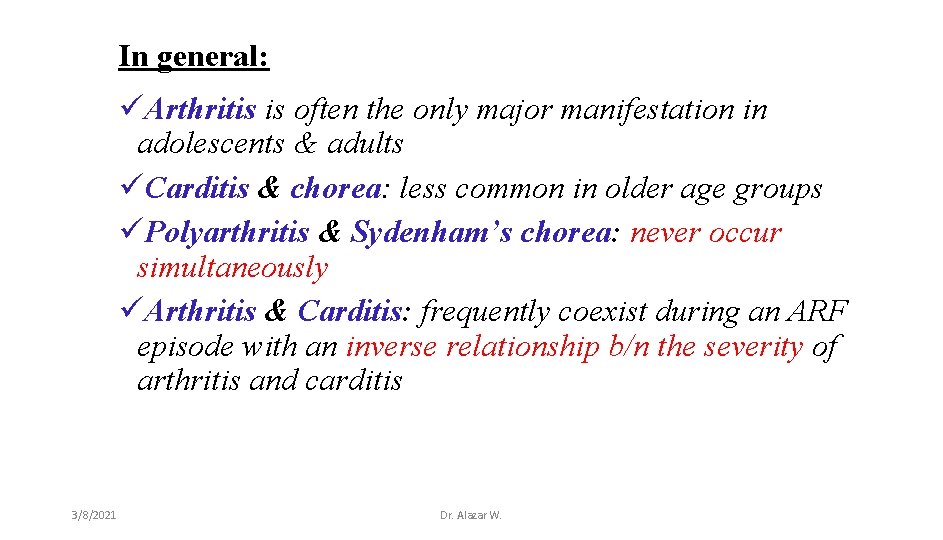 In general:

✓Arthritis is often the only major manifestation in adolescents & adults

✓Carditis & chorea: less common in older age groups

✓Polyarthritis & Sydenham's chorea: never occur simultaneously

✓Arthritis & Carditis: frequently coexist during an ARF episode with an inverse relationship b/n the severity of arthritis and carditis

3/8/2021

Dr. Alazar W.